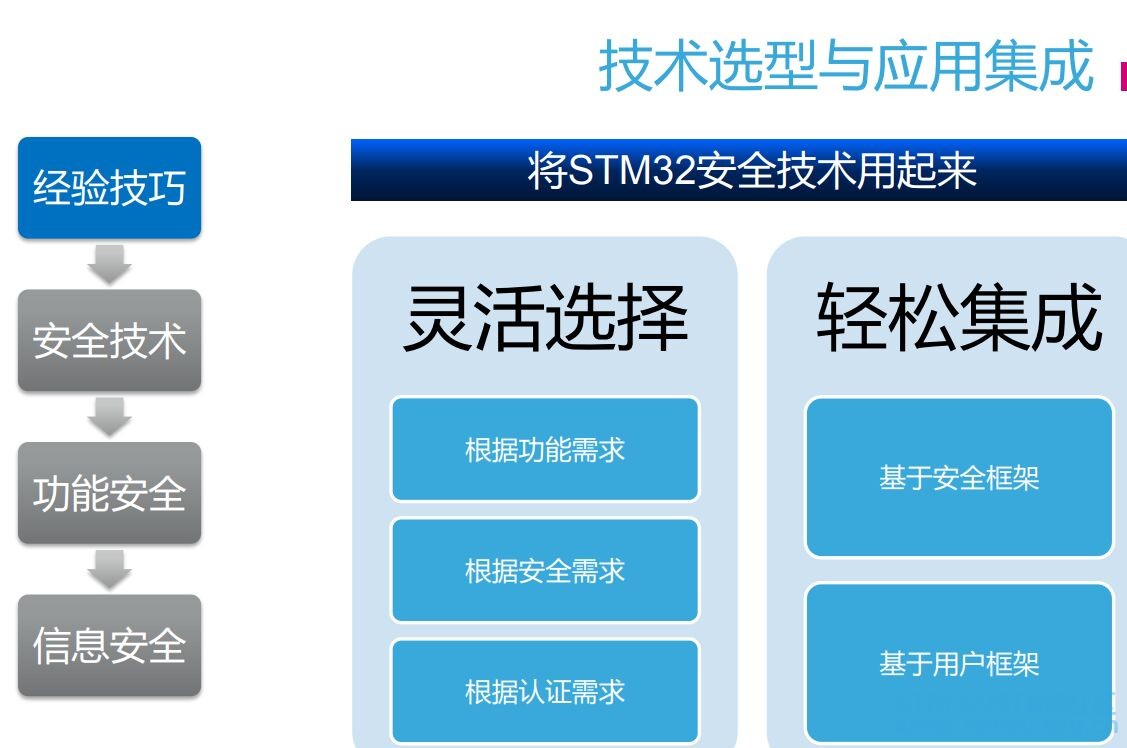 技术选型与应用集成

经验技巧

安全技术

功能安全

信息安全

将STM32安全技术用起来

灵活选择

根据功能需求

根据安全需求

根据认证需求

轻松集成

基于安全框架

基于用户框架